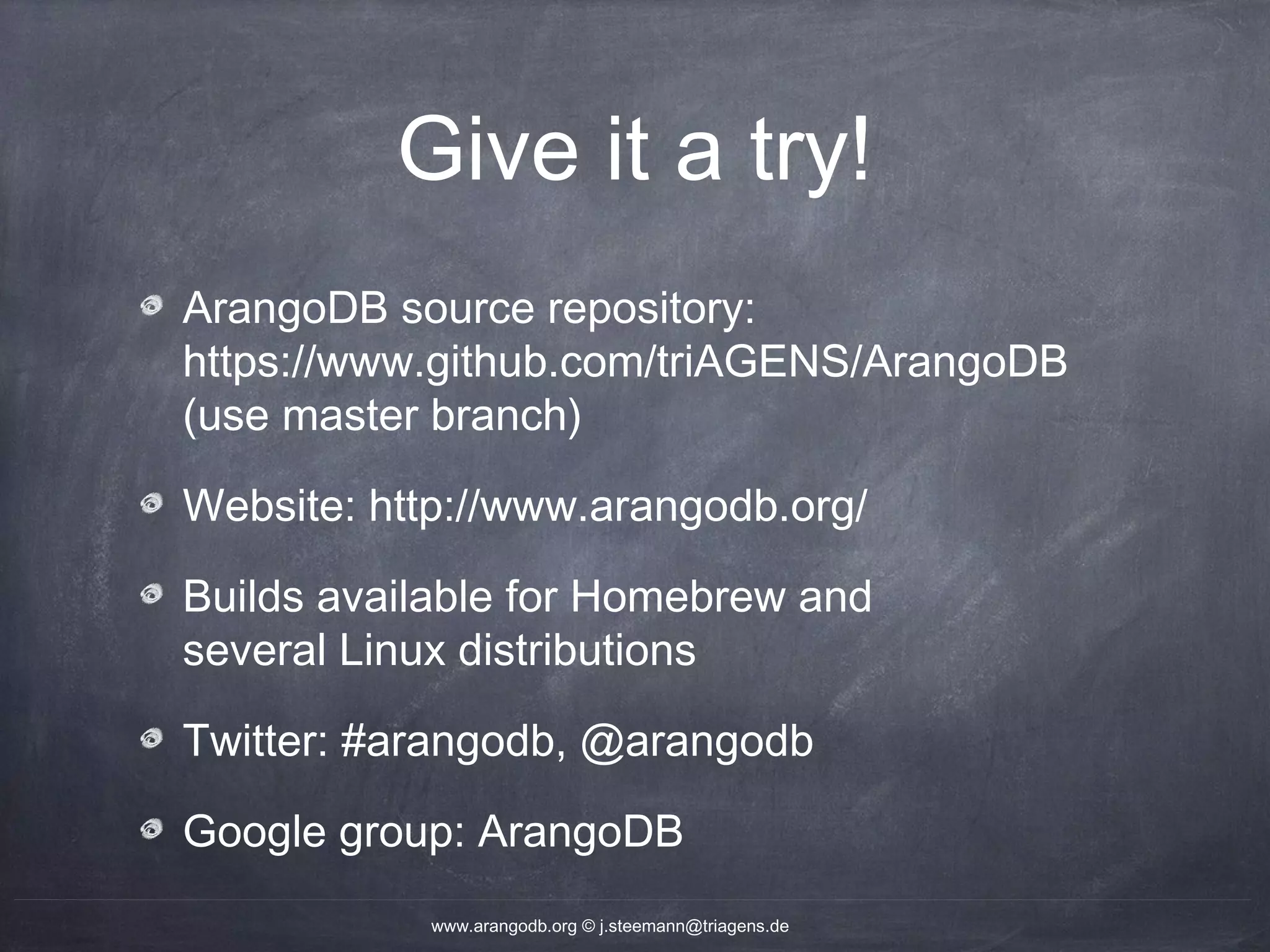 Give it a try!

ArangoDB source repository: https://www.github.com/triAGENS/ArangoDB (use master branch)

Website: http://www.arangodb.org/

Builds available for Homebrew and several Linux distributions

Twitter: #arangodb, @arangodb

Google group: ArangoDB

www.arangodb.org © j.steemann@triagens.de